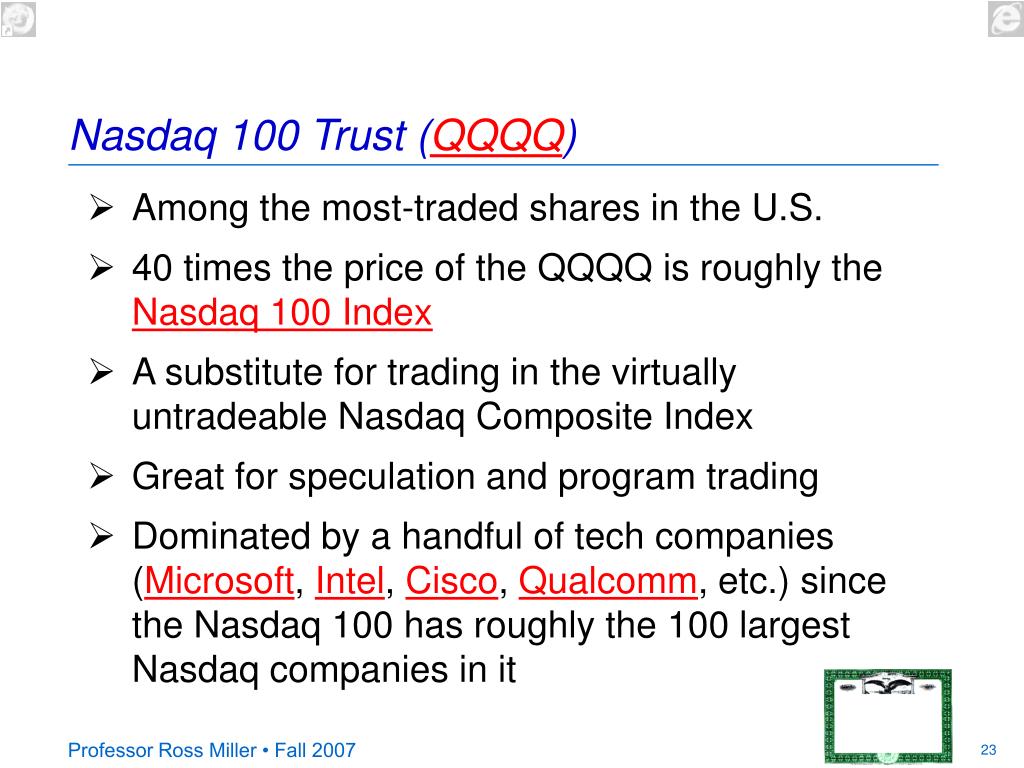 Nasdaq 100 Trust (QQQQ)

➢ Among the most-traded shares in the U.S.

➢ 40 times the price of the QQQQ is roughly the Nasdaq 100 Index

➢ A substitute for trading in the virtually untradeable Nasdaq Composite Index

➢ Great for speculation and program trading

➢ Dominated by a handful of tech companies (Microsoft, Intel, Cisco, Qualcomm, etc.) since the Nasdaq 100 has roughly the 100 largest Nasdaq companies in it

Professor Ross Miller • Fall 2007

23